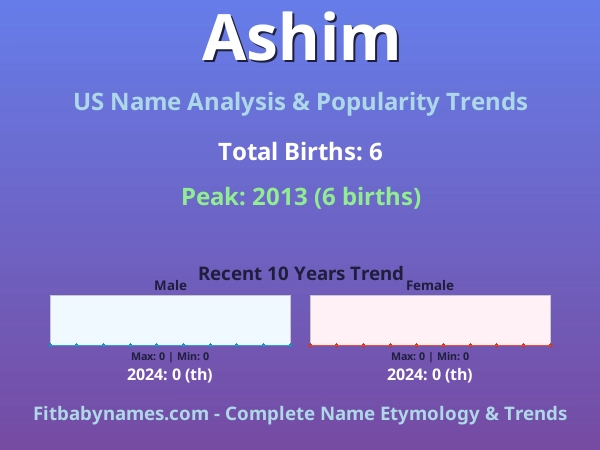 Ashim

US Name Analysis & Popularity Trends

Total Births: 6

Peak: 2013 (6 births)

Recent 10 Years Trend

Male

Max: 0 | Min: 0

2024: 0 (th)

Female

Max: 0 | Min: 0

2024: 0 (th)

Fitbabynames.com - Complete Name Etymology & Trends